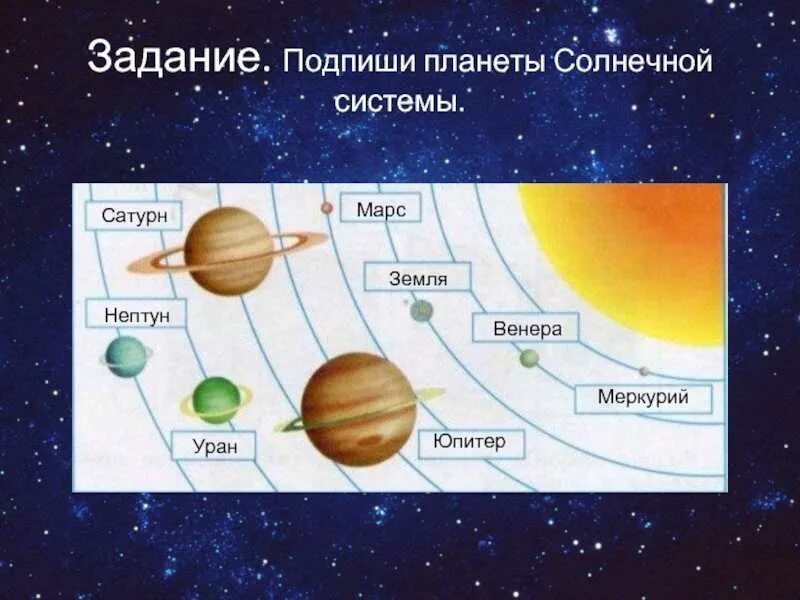 Задание. Подпиши планеты Солнечной системы.

Сатурн

Марс

Земля

Нептун

Венера

Меркурий

Уран

Юпитер